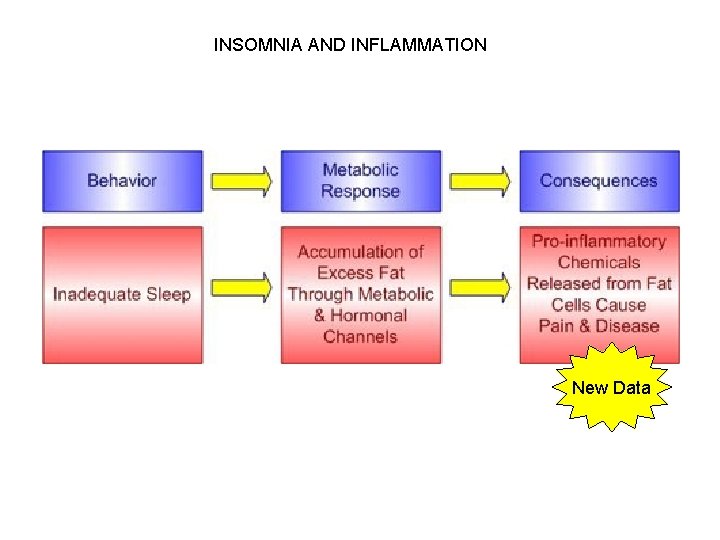 INSOMNIA AND INFLAMMATION

Behavior

Metabolic Response

Consequences

Inadequate Sleep

Accumulation of Excess Fat Through Metabolic & Hormonal Channels

Pro-inflammatory Chemicals Released from Fat Cells Cause Pain & Disease

New Data